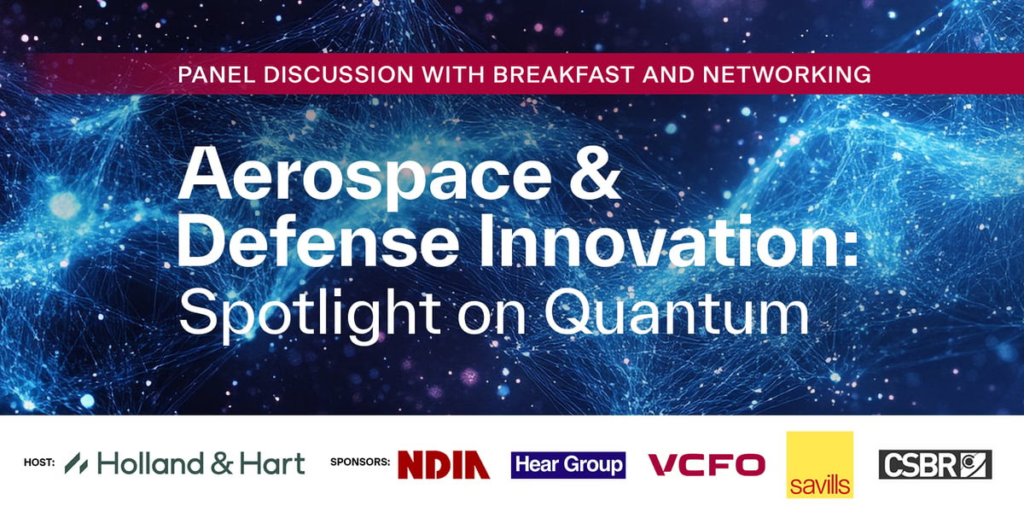 PANEL DISCUSSION WITH BREAKFAST AND NETWORKING

Aerospace & Defense Innovation: Spotlight on Quantum

HOST: Holland & Hart

SPONSORS: NDIA Hear Group VCFO savills CSBR